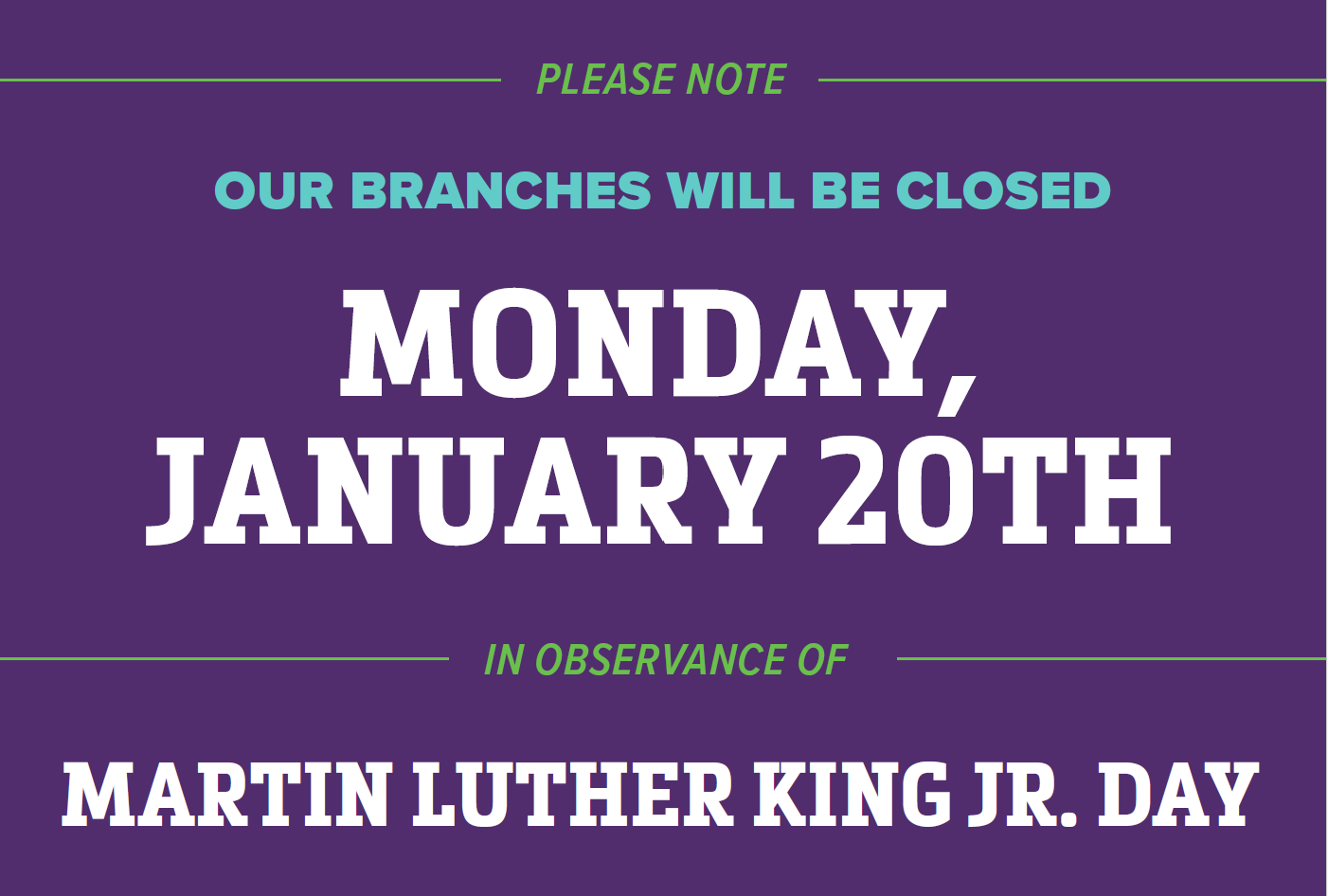 PLEASE NOTE

OUR BRANCHES WILL BE CLOSED

MONDAY, JANUARY 20TH

IN OBSERVANCE OF

MARTIN LUTHER KING JR. DAY